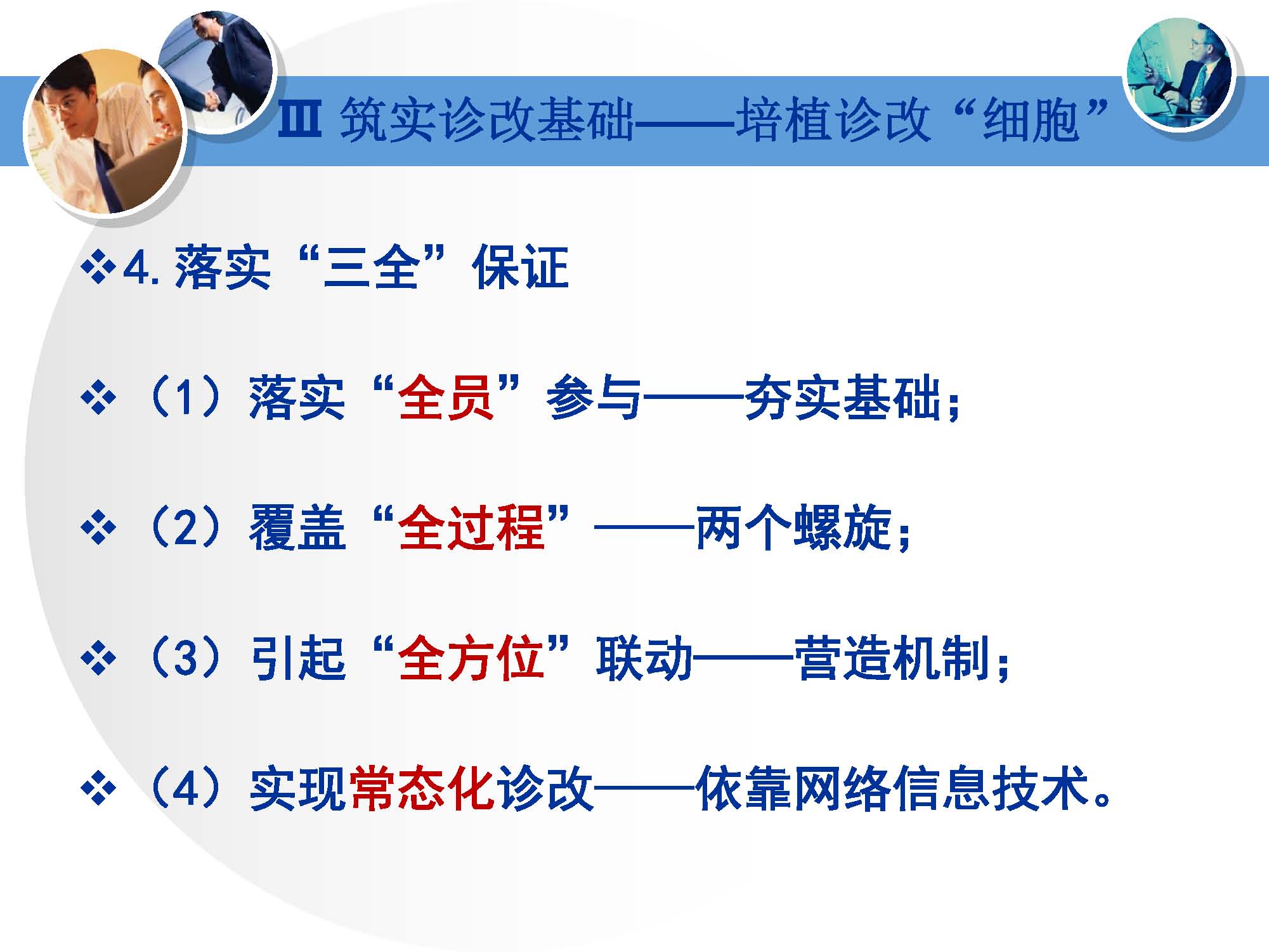 Ⅲ 筑实诊改基础——培植诊改“细胞”

❖4. 落实“三全”保证

❖（1）落实“全员”参与——夯实基础；

❖（2）覆盖“全过程”——两个螺旋；

❖（3）引起“全方位”联动——营造机制；

❖（4）实现常态化诊改——依靠网络信息技术。